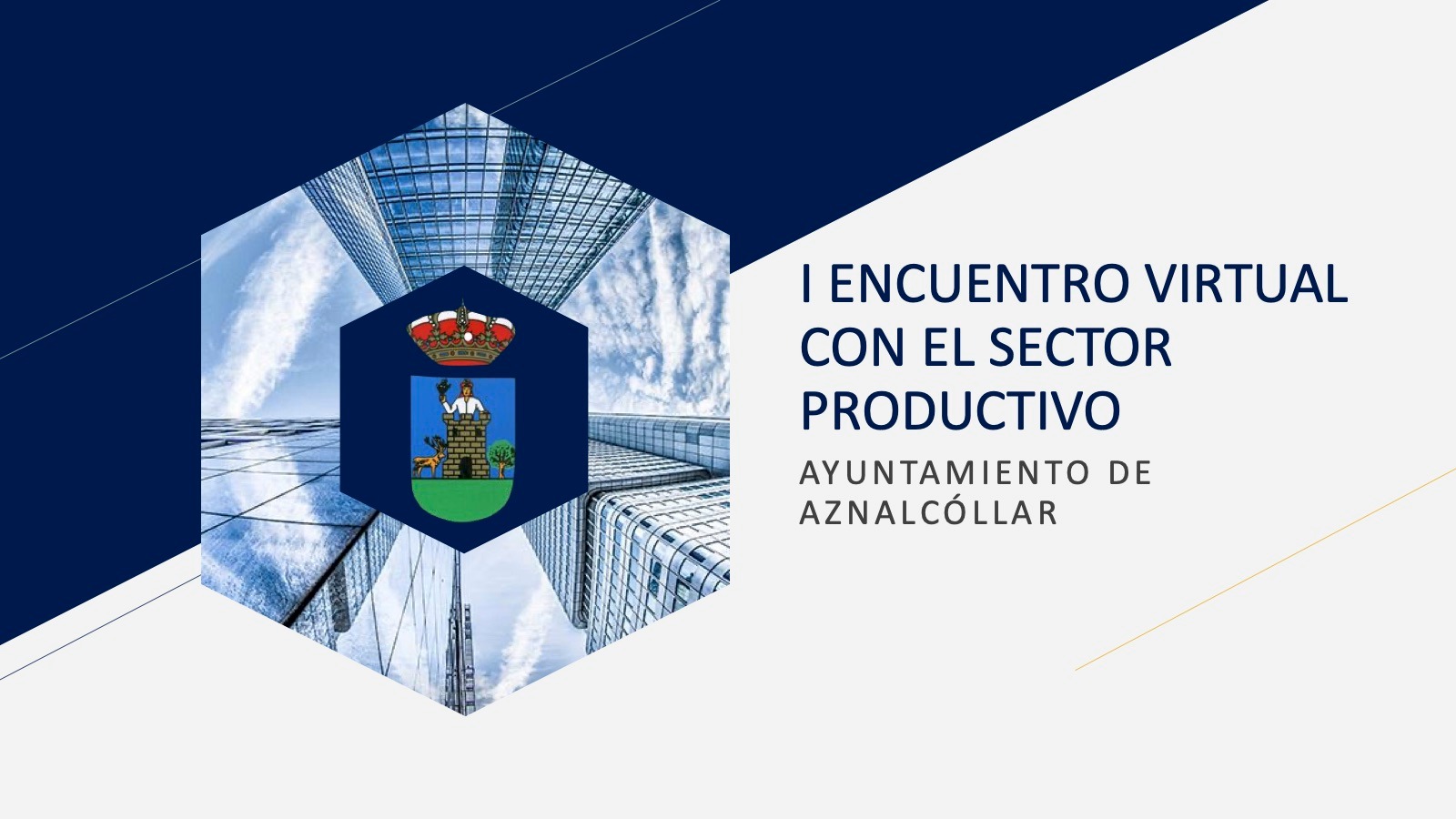 I ENCUENTRO VIRTUAL CON EL SECTOR PRODUCTIVO

AYUNTAMIENTO DE AZNALCÓLLAR